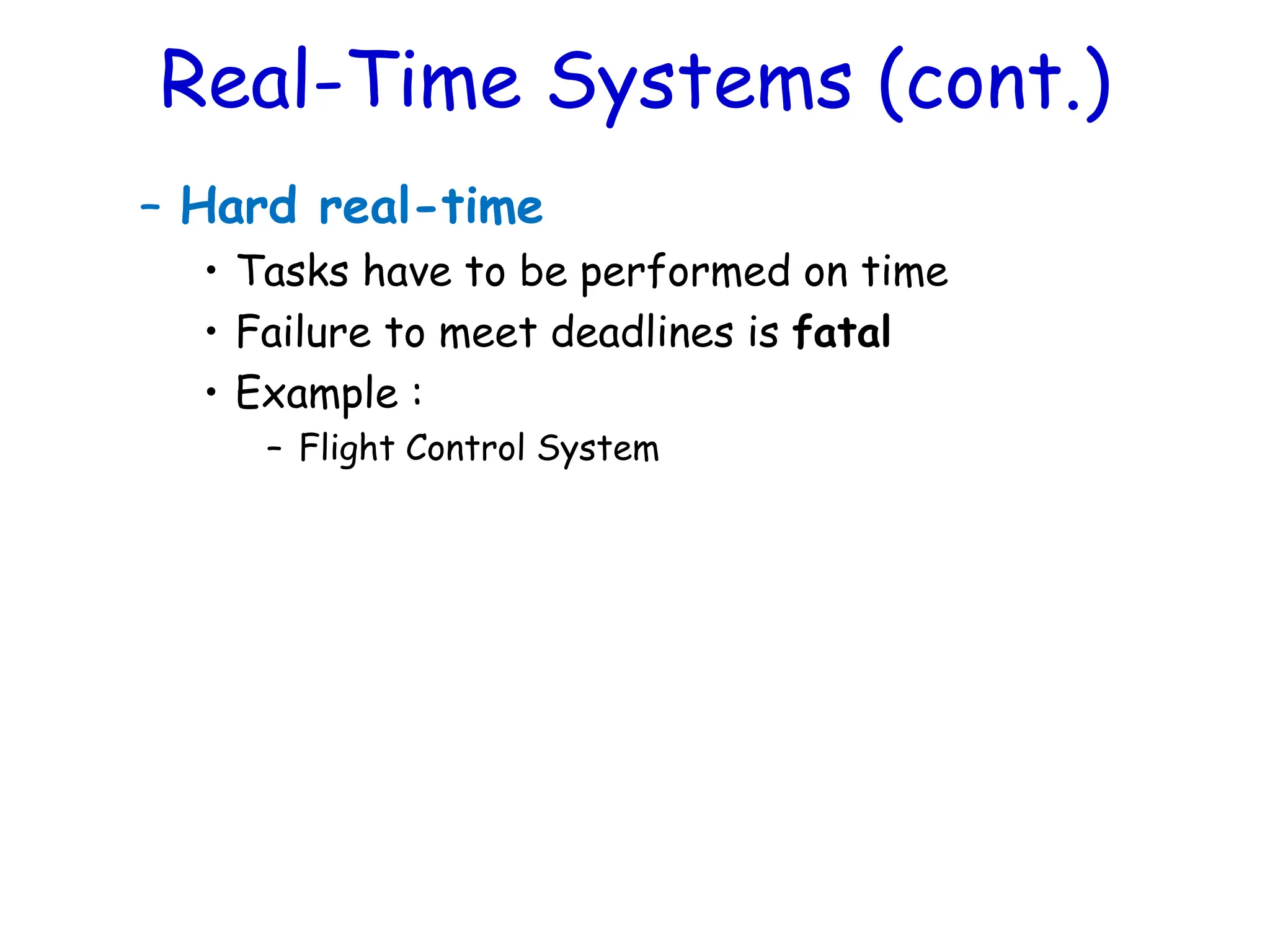 Real-Time Systems (cont.)

– Hard real-time

• Tasks have to be performed on time

• Failure to meet deadlines is fatal

• Example :

– Flight Control System